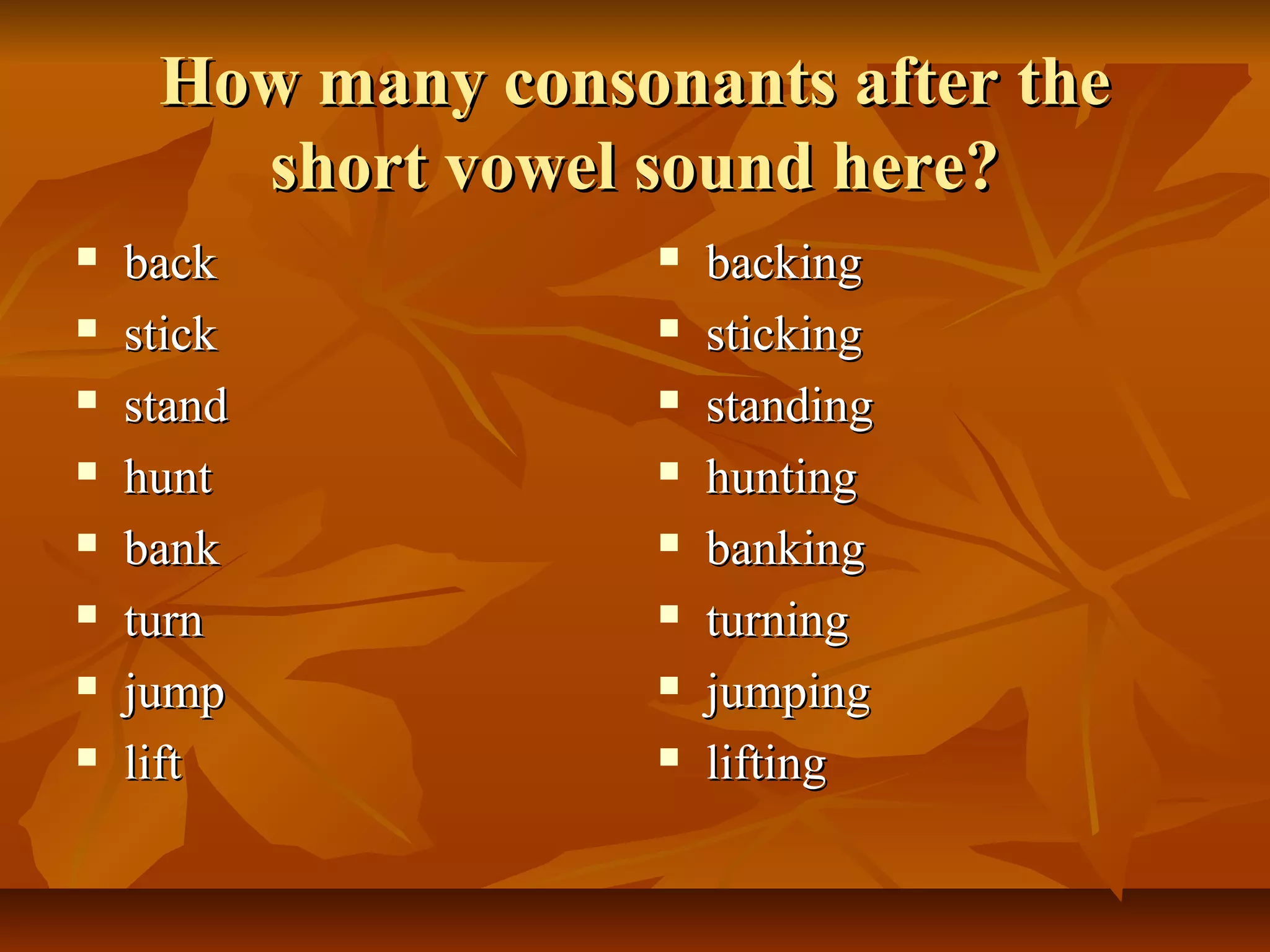 How many consonants after the short vowel sound here?

- back
- stick
- stand
- hunt
- bank
- turn
- jump
- lift

- backing
- sticking
- standing
- hunting
- banking
- turning
- jumping
- lifting